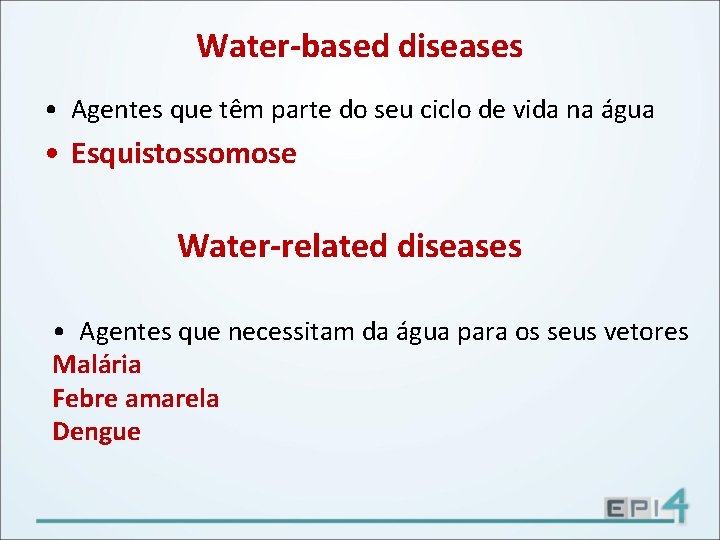 Water-based diseases

• Agentes que têm parte do seu ciclo de vida na água

• Esquistossomose

Water-related diseases

• Agentes que necessitam da água para os seus vetores
Malária
Febre amarela
Dengue

EPI 4